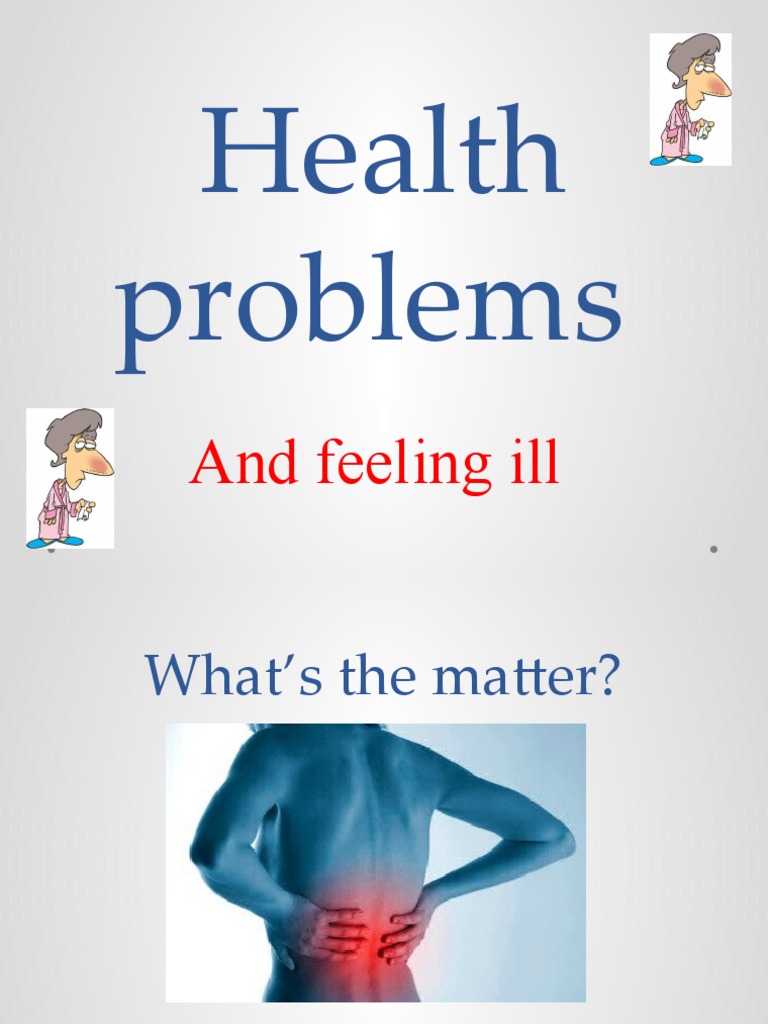 Health problems

And feeling ill

What's the matter?